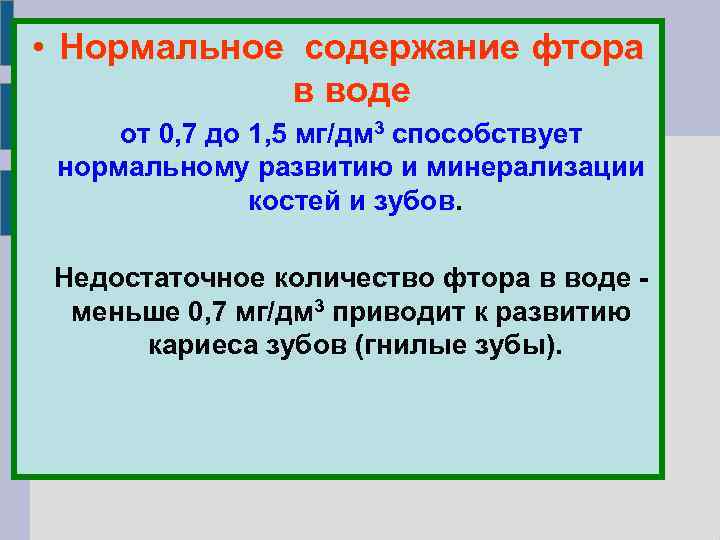 • Нормальное содержание фтора в воде

от 0,7 до 1,5 мг/дм$^3$ способствует нормальному развитию и минерализации костей и зубов.

Недостаточное количество фтора в воде - меньше 0,7 мг/дм$^3$ приводит к развитию кариеса зубов (гнилые зубы).